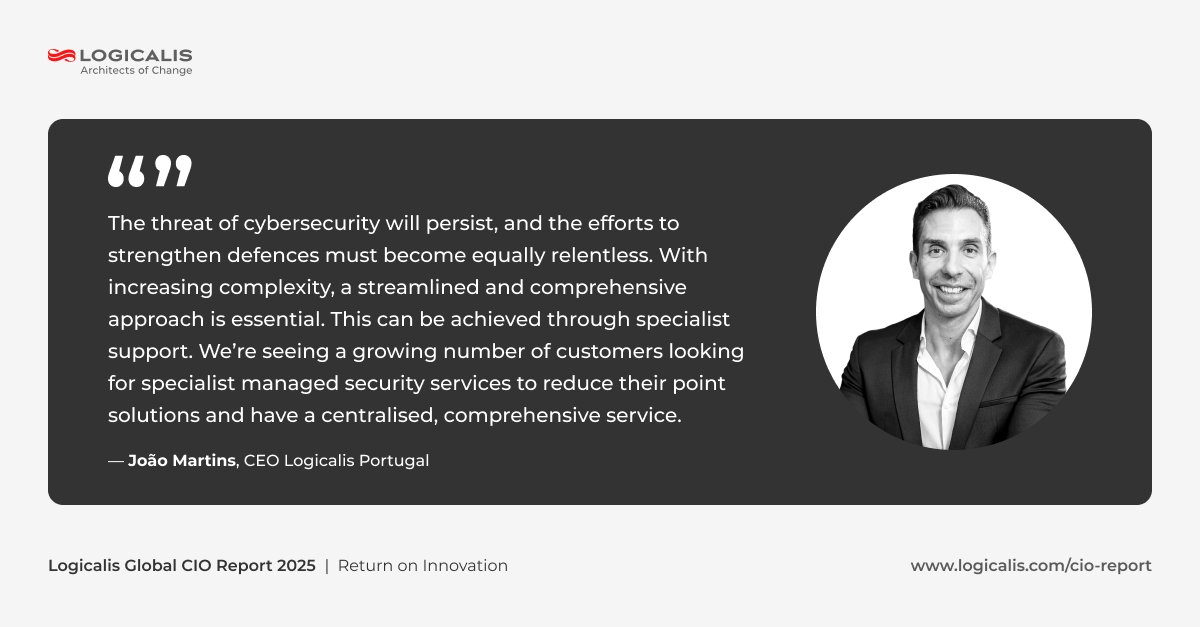 LOGICALIS
Architects of Change

“”

The threat of cybersecurity will persist, and the efforts to strengthen defences must become equally relentless. With increasing complexity, a streamlined and comprehensive approach is essential. This can be achieved through specialist support. We’re seeing a growing number of customers looking for specialist managed security services to reduce their point solutions and have a centralised, comprehensive service.

— João Martins, CEO Logicalis Portugal

Logicalis Global CIO Report 2025 | Return on Innovation

www.logicalis.com/cio-report